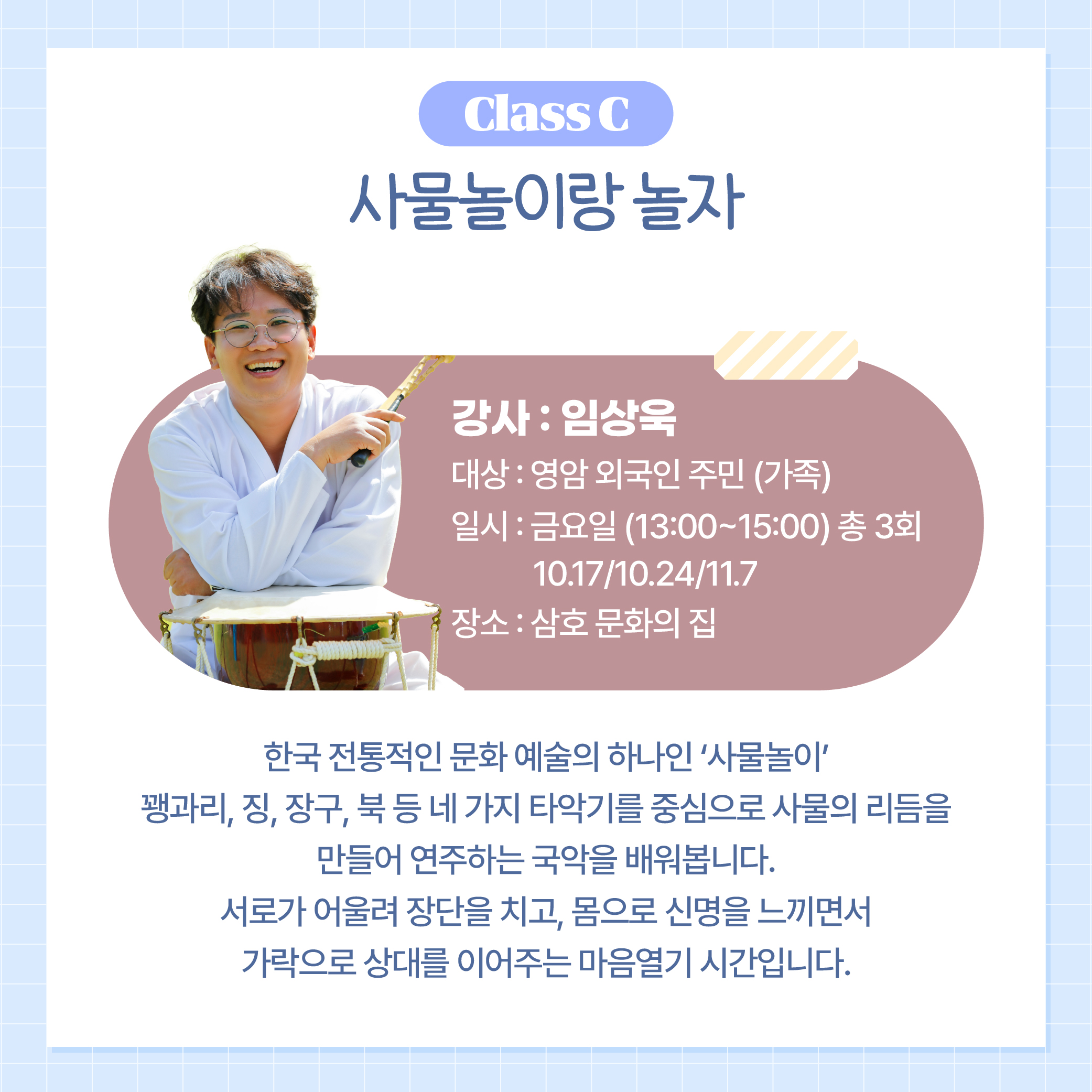 Class C

사물놀이랑 놀자

강사 : 임상욱

대상 : 영암 외국인 주민 (가족)

일시 : 금요일 (13:00~15:00) 총 3회
10.17/10.24/11.7

장소 : 삼호 문화의 집

한국 전통적인 문화 예술의 하나인 ‘사물놀이’
꽹과리, 징, 장구, 북 등 네 가지 타악기를 중심으로 사물의 리듬을 만들어 연주하는 국악을 배워봅니다.
서로가 어울려 장단을 치고, 몸으로 신명을 느끼면서 가락으로 상대를 이어주는 마음열기 시간입니다.